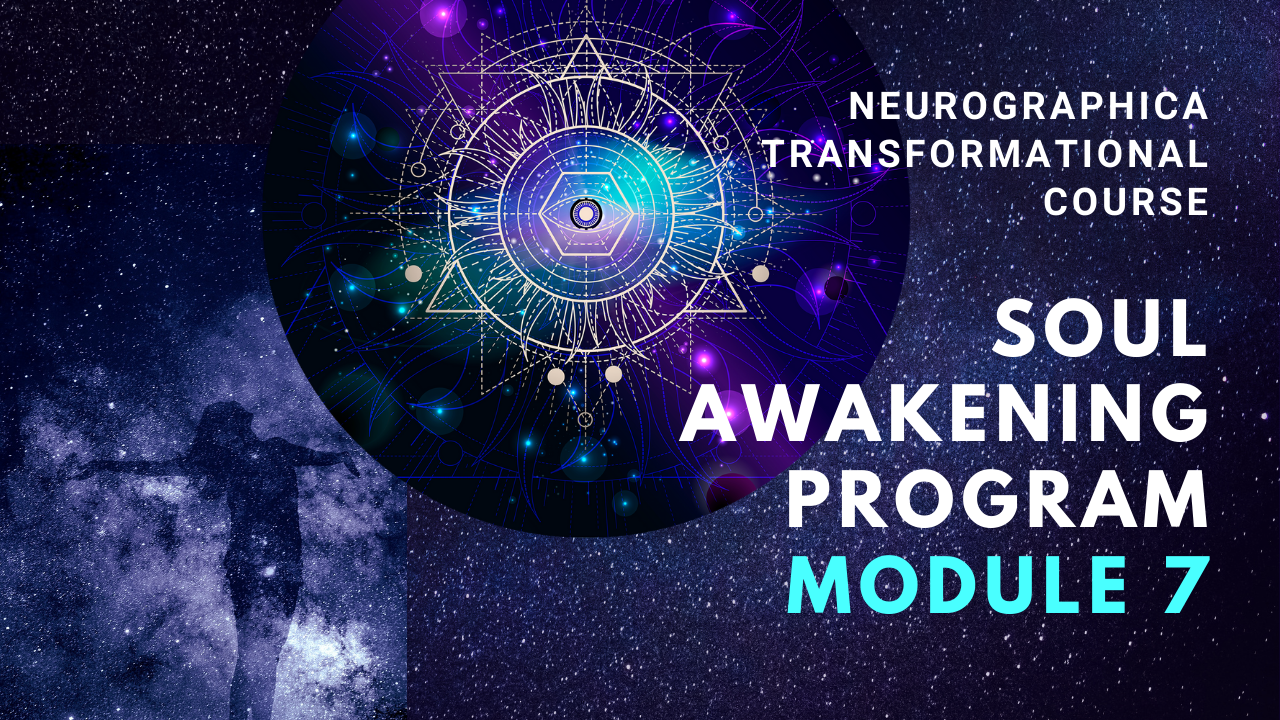 NEUROGRAPHICA TRANSFORMATIONAL COURSE

SOUL AWAKENING PROGRAM
MODULE 7